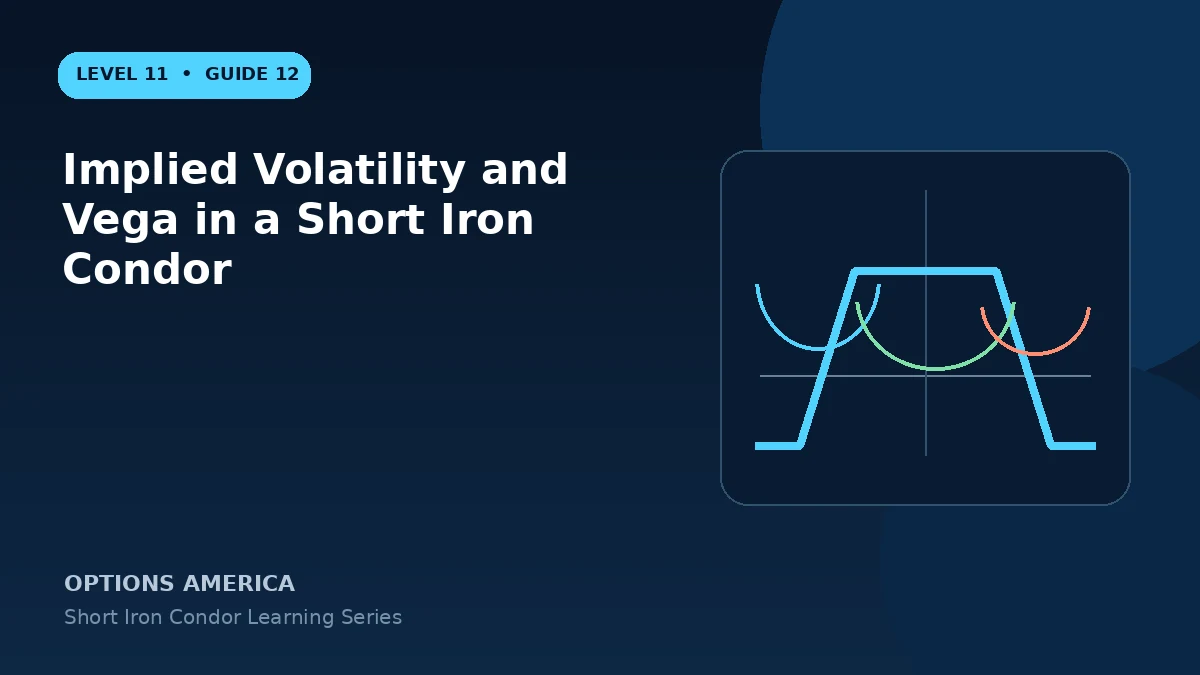 LEVEL 11 • GUIDE 12

Implied Volatility and Vega in a Short Iron Condor

OPTIONS AMERICA

Short Iron Condor Learning Series